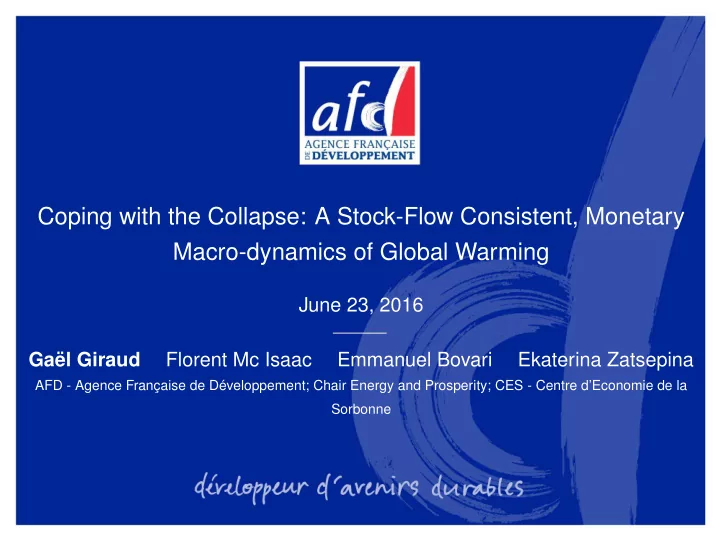 afd
AGENCE FRANÇAISE DE DÉVELOPPEMENT

Coping with the Collapse: A Stock-Flow Consistent, Monetary Macro-dynamics of Global Warming

June 23, 2016

Gaël Giraud Florent Mc Isaac Emmanuel Bovari Ekaterina Zatsepina

AFD - Agence Française de Développement; Chair Energy and Prosperity; CES - Centre d'Economie de la Sorbonne

développeur d'avenirs durables